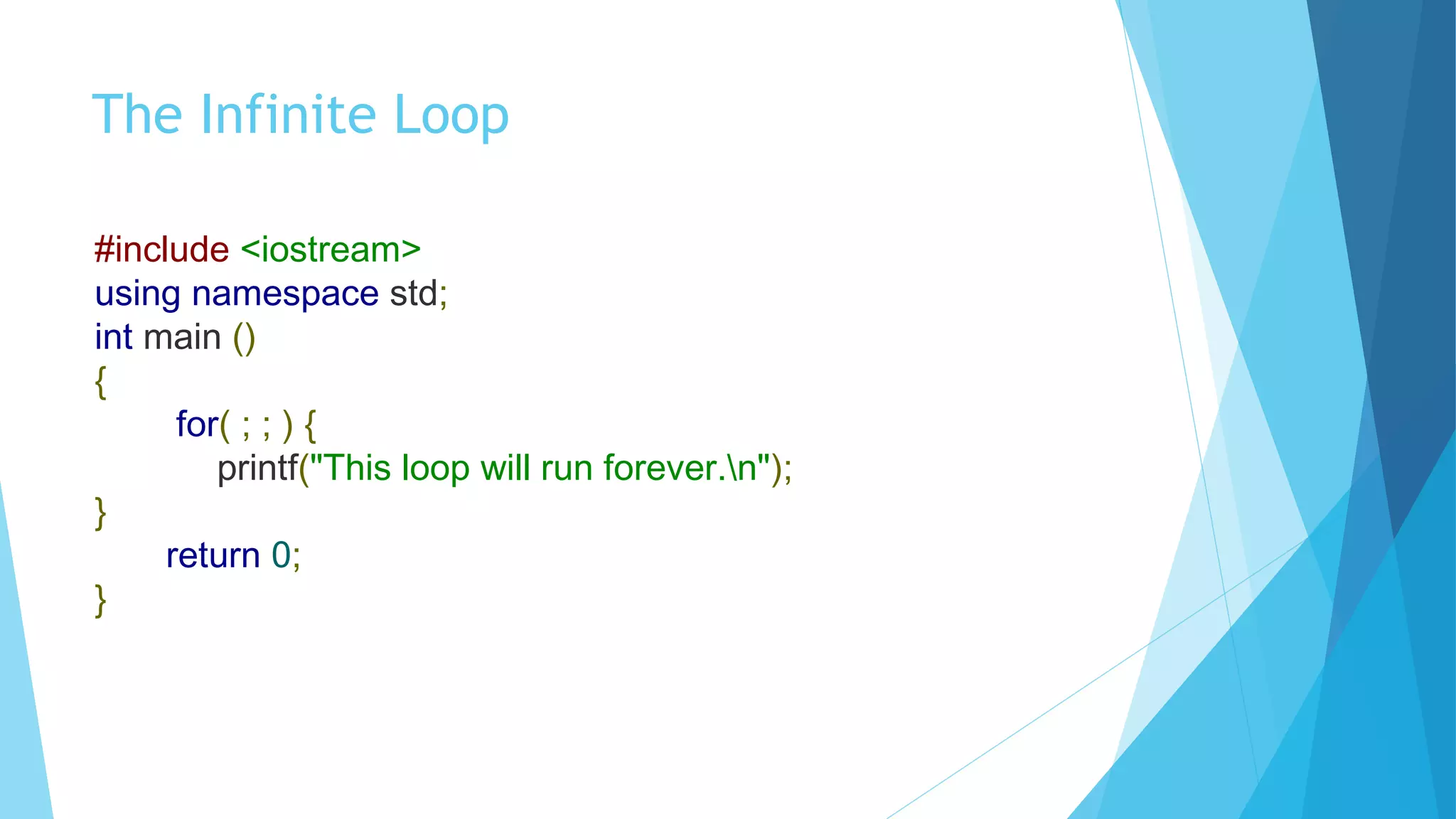 The Infinite Loop

#include <iostream>
using namespace std;
int main ()
{
for( ; ; ) {
printf("This loop will run forever.\n");
}
return 0;
}